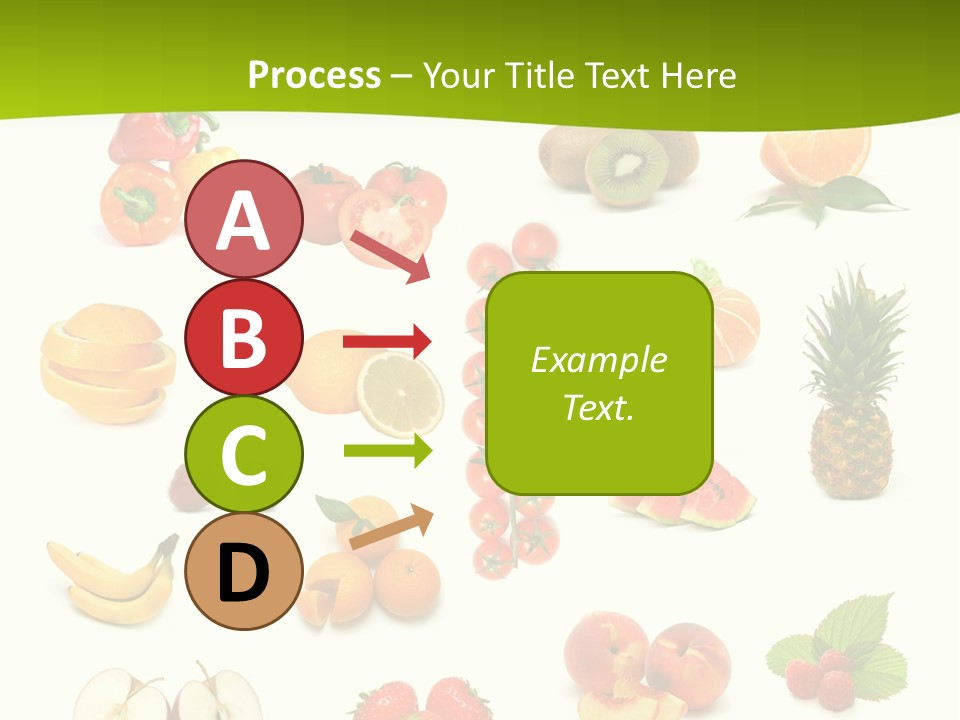 Process – Your Title Text Here

A

B

C

D

Example Text.